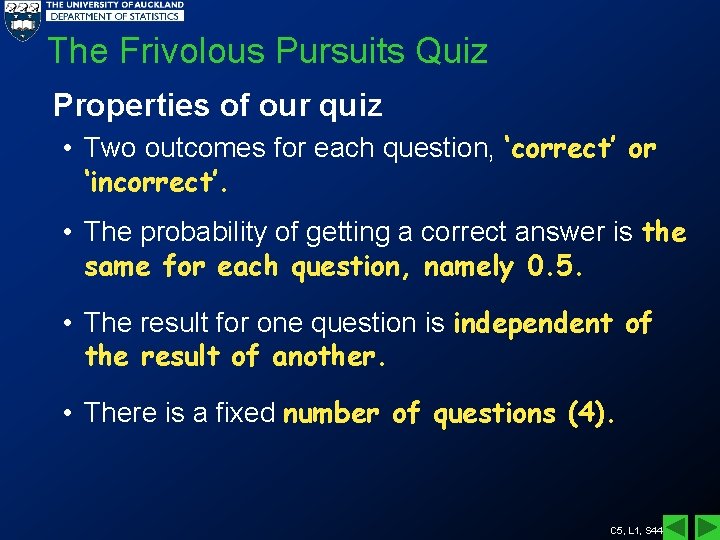 THE UNIVERSITY OF AUCKLAND
DEPARTMENT OF STATISTICS

The Frivolous Pursuits Quiz

Properties of our quiz

• Two outcomes for each question, ‘correct’ or ‘incorrect’.

• The probability of getting a correct answer is the same for each question, namely 0.5.

• The result for one question is independent of the result of another.

• There is a fixed number of questions (4).

C5, L1, S44